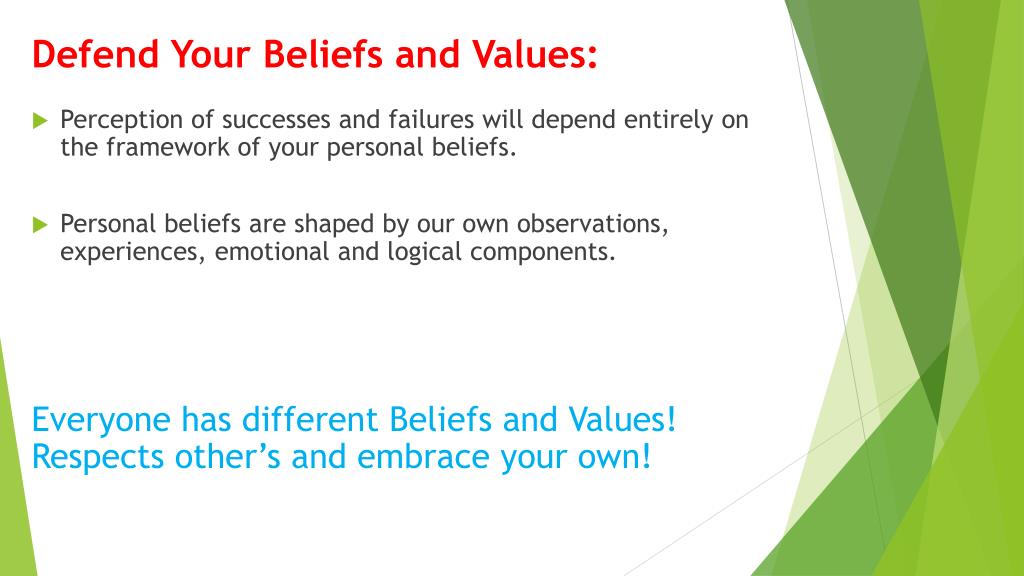 Defend Your Beliefs and Values:

Perception of successes and failures will depend entirely on the framework of your personal beliefs.

Personal beliefs are shaped by our own observations, experiences, emotional and logical components.

Everyone has different Beliefs and Values!
Respects other’s and embrace your own!